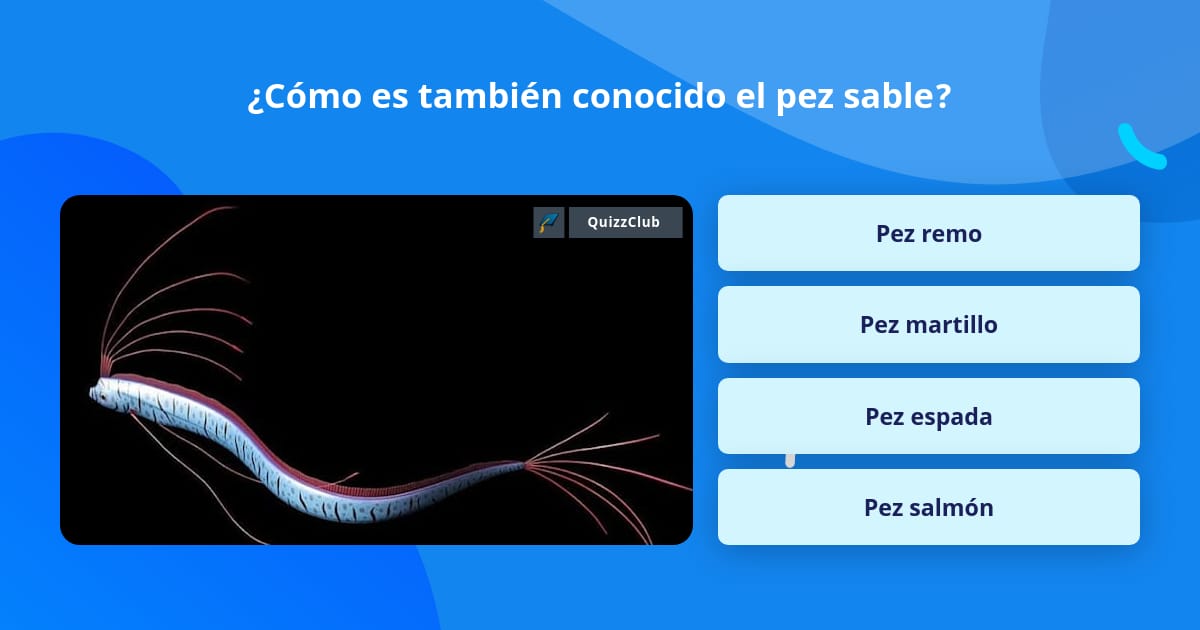 ¿Cómo es también conocido el pez sable?

QuizzClub

Pez remo

Pez martillo

Pez espada

Pez salmón